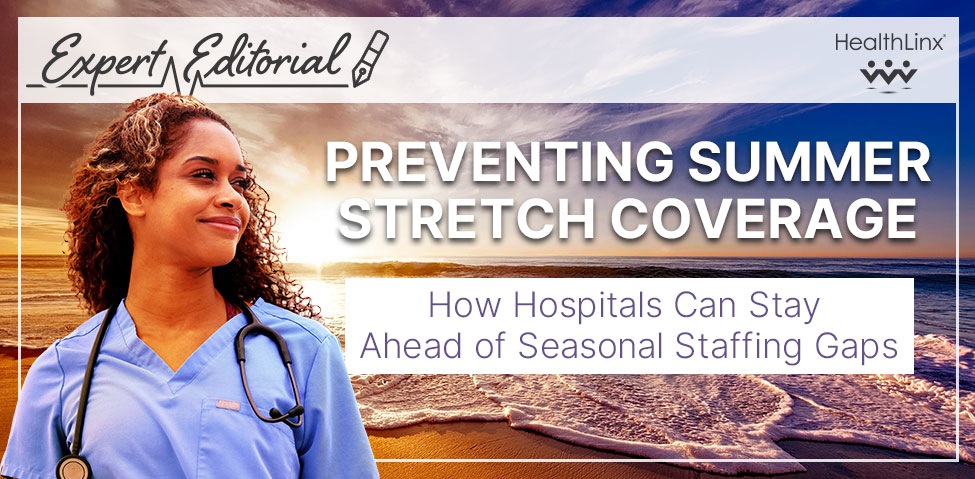 Expert Editorial

HealthLinx

PREVENTING SUMMER STRETCH COVERAGE

How Hospitals Can Stay Ahead of Seasonal Staffing Gaps